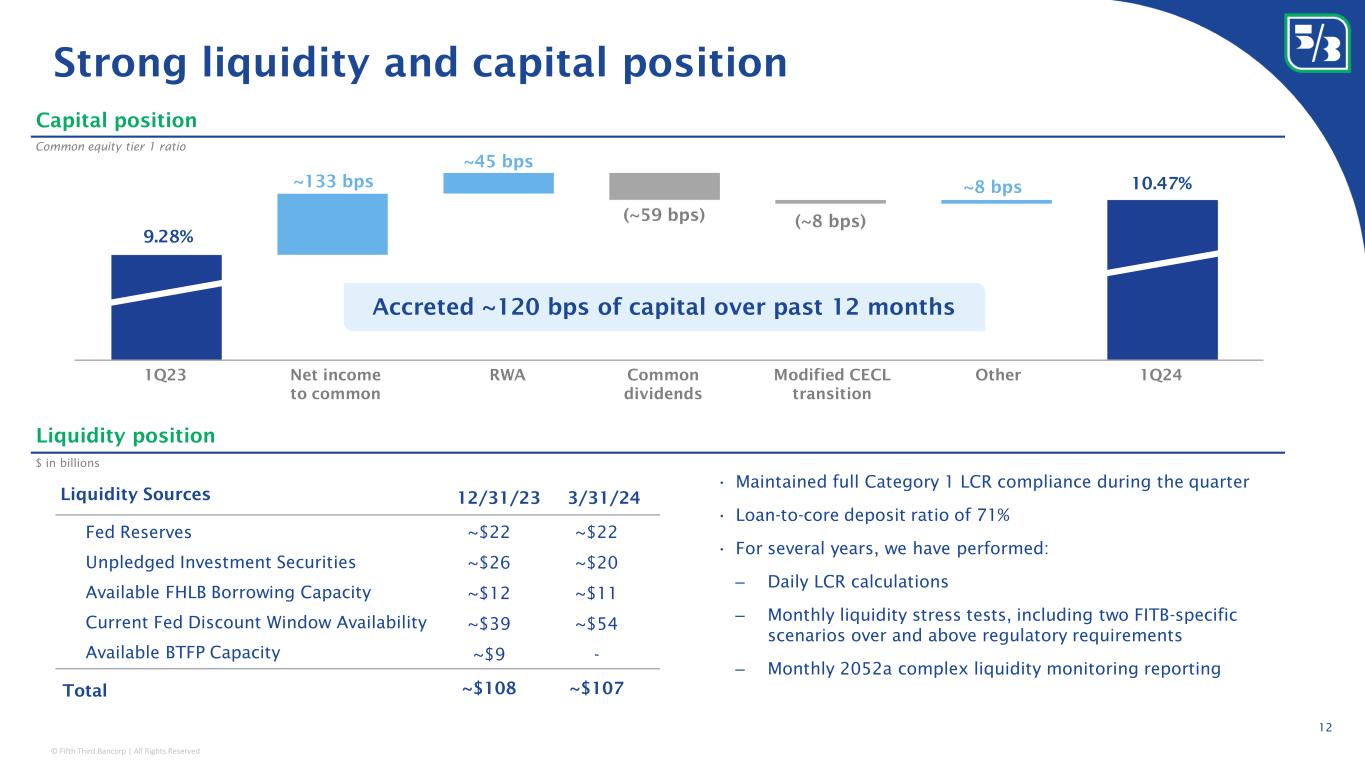 Strong liquidity and capital position

Capital position

Common equity tier 1 ratio

9.28%

~133 bps

~45 bps

(~59 bps)

(~8 bps)

~8 bps

10.47%

Accreted ~120 bps of capital over past 12 months

1Q23

Net income to common

RWA

Common dividends

Modified CECL transition

Other

1Q24

Liquidity position

$ in billions

| Liquidity Sources | 12/31/23 | 3/31/24 |
|---|---|---|
| Fed Reserves | ~$22 | ~$22 |
| Unpledged Investment Securities | ~$26 | ~$20 |
| Available FHLB Borrowing Capacity | ~$12 | ~$11 |
| Current Fed Discount Window Availability | ~$39 | ~$54 |
| Available BTFP Capacity | ~$9 | - |
| Total | ~$108 | ~$107 |

• Maintained full Category 1 LCR compliance during the quarter

• Loan-to-core deposit ratio of 71%

• For several years, we have performed:

– Daily LCR calculations

– Monthly liquidity stress tests, including two FITB-specific scenarios over and above regulatory requirements

– Monthly 2052a complex liquidity monitoring reporting

12

© Fifth Third Bancorp | All Rights Reserved